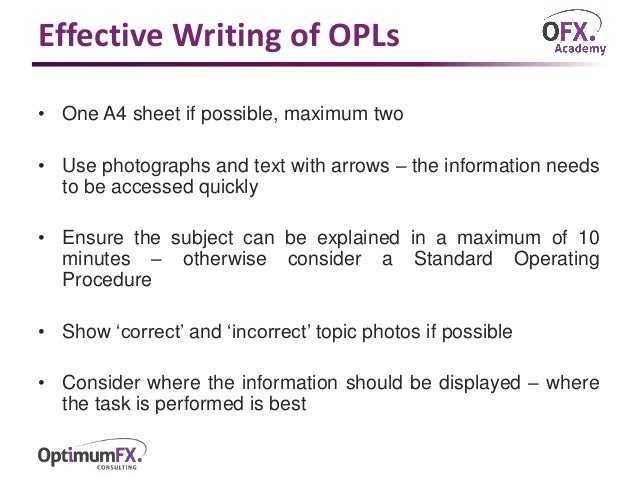 Effective Writing of OPLs

OFX. Academy

• One A4 sheet if possible, maximum two

• Use photographs and text with arrows – the information needs to be accessed quickly

• Ensure the subject can be explained in a maximum of 10 minutes – otherwise consider a Standard Operating Procedure

• Show ‘correct’ and ‘incorrect’ topic photos if possible

• Consider where the information should be displayed – where the task is performed is best

OptimumFX. CONSULTING